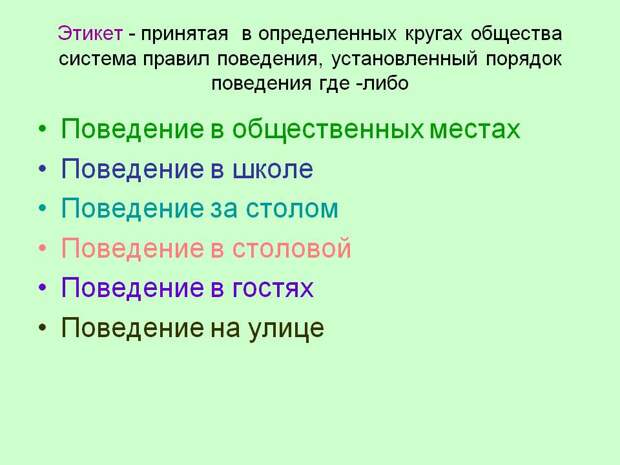 Этикет - принятая в определенных кругах общества система правил поведения, установленный порядок поведения где -либо

• Поведение в общественных местах
• Поведение в школе
• Поведение за столом
• Поведение в столовой
• Поведение в гостях
• Поведение на улице